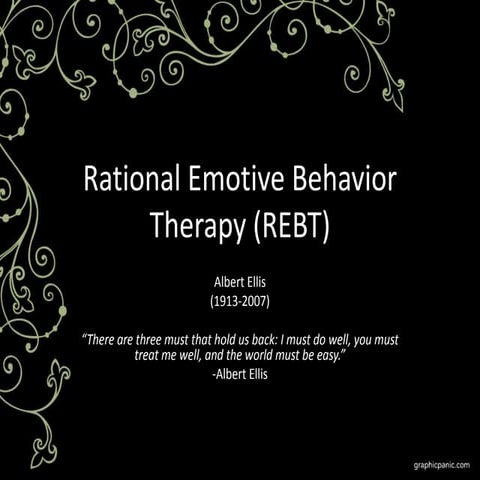 Rational Emotive Behavior Therapy (REBT)

Albert Ellis
(1913-2007)

"There are three must that hold us back: I must do well, you must treat me well, and the world must be easy."
-Albert Ellis

graphicpanic.com